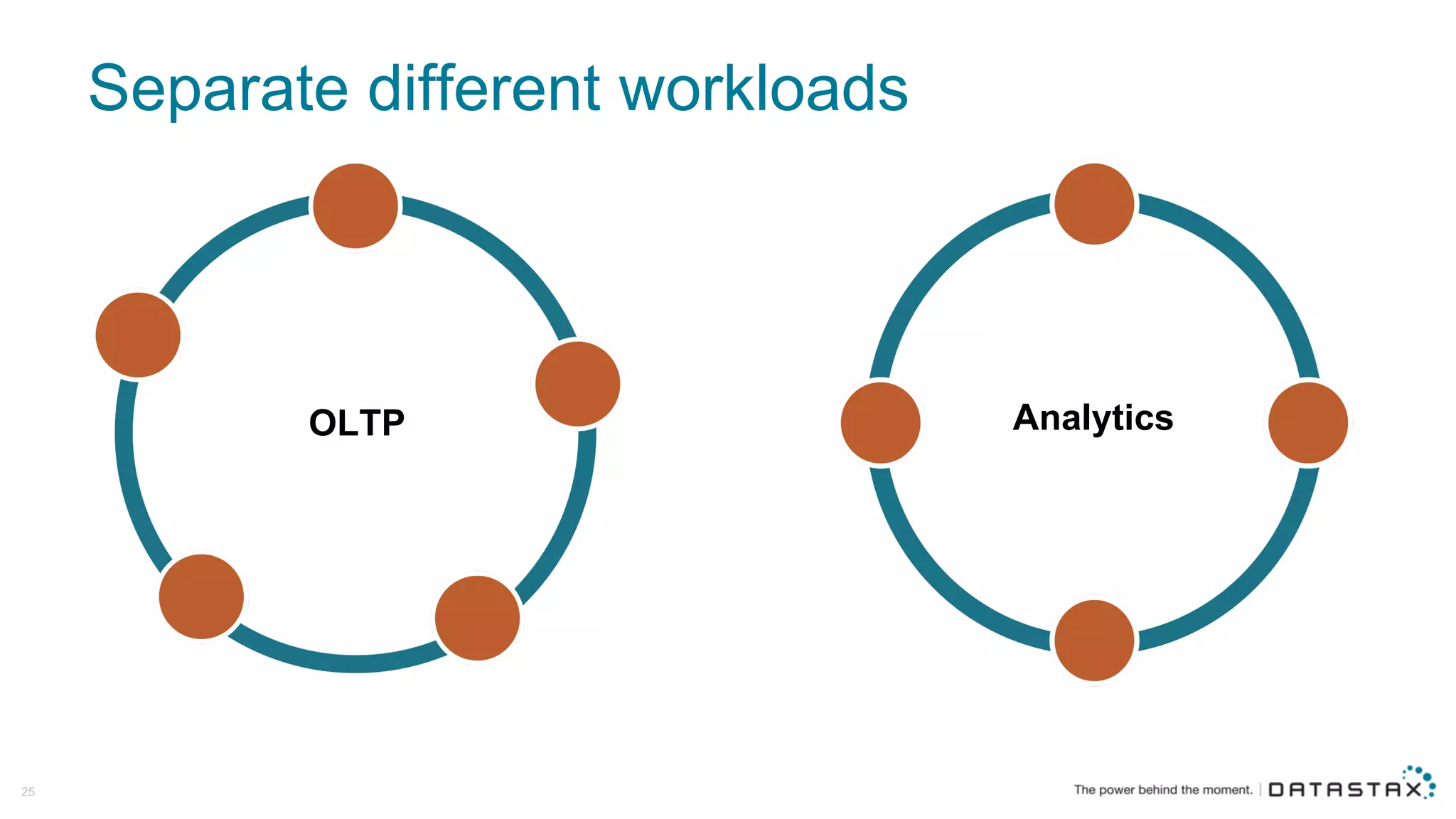 Separate different workloads

OLTP

Analytics

25

The power behind the moment. | DATASTAX